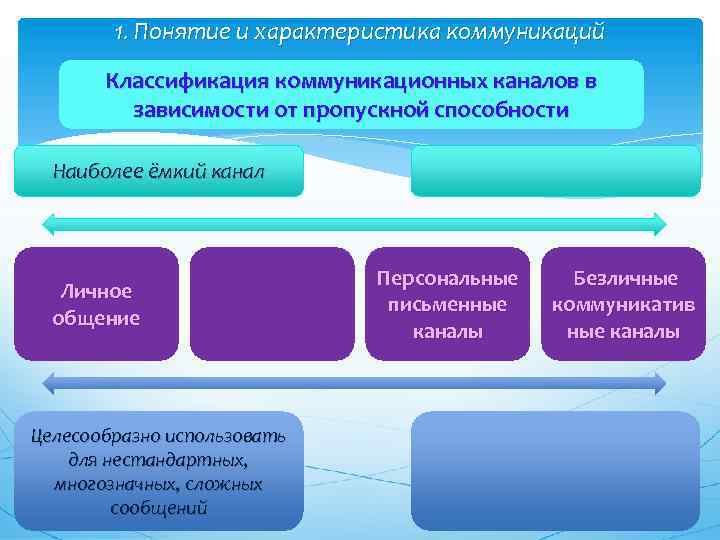 1. Понятие и характеристика коммуникаций

Классификация коммуникационных каналов в зависимости от пропускной способности

Наиболее ёмкий канал

Личное общение

Персональные письменные каналы

Безличные коммуникатив ные каналы

Целесообразно использовать для нестандартных, многозначных, сложных сообщений